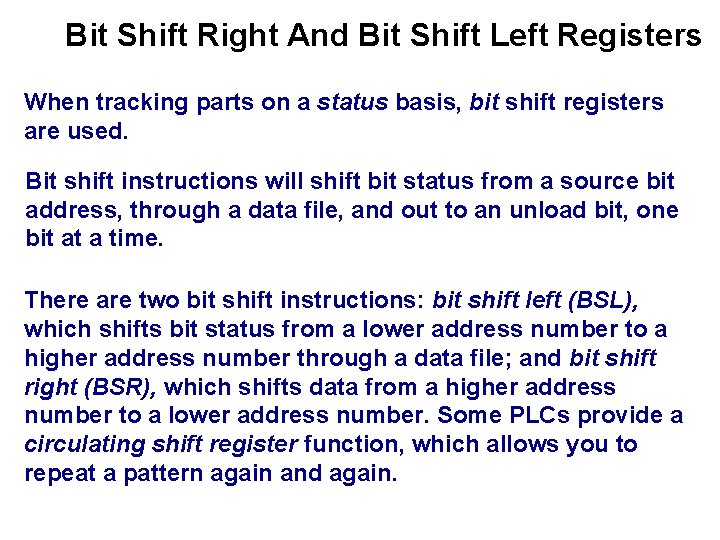 Bit Shift Right And Bit Shift Left Registers

When tracking parts on a status basis, bit shift registers are used.

Bit shift instructions will shift bit status from a source bit address, through a data file, and out to an unload bit, one bit at a time.

There are two bit shift instructions: bit shift left (BSL), which shifts bit status from a lower address number to a higher address number through a data file; and bit shift right (BSR), which shifts data from a higher address number to a lower address number. Some PLCs provide a circulating shift register function, which allows you to repeat a pattern again and again.